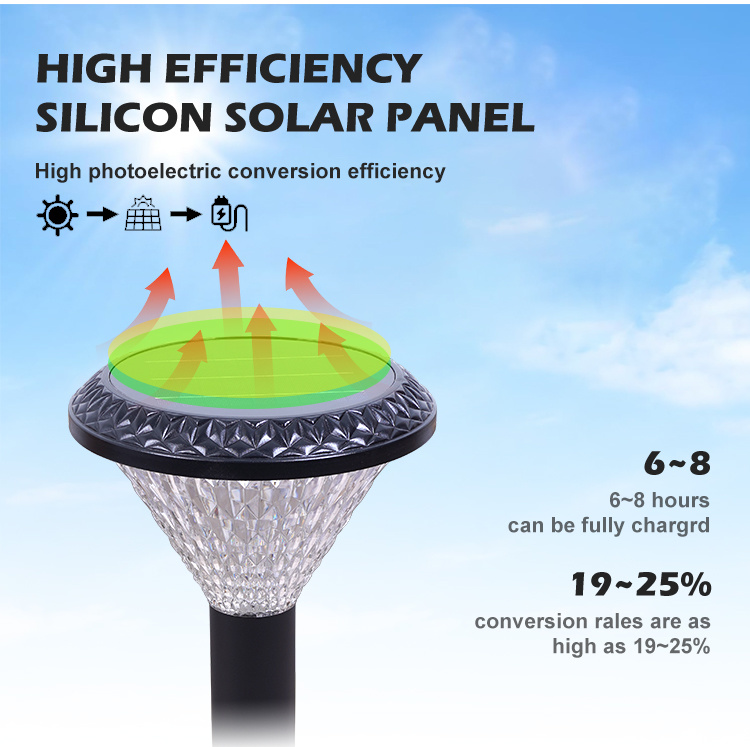 HIGH EFFICIENCY SILICON SOLAR PANEL

High photoelectric conversion efficiency

6~8

6~8 hours can be fully chargrd

19~25%

conversion rales are as high as 19~25%